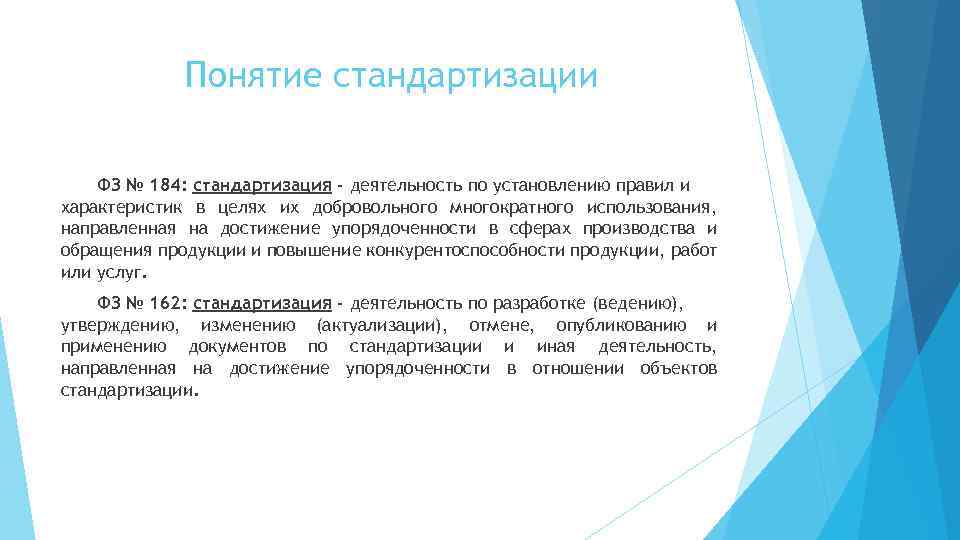 Понятие стандартизации

ФЗ № 184: стандартизация - деятельность по установлению правил и характеристик в целях их добровольного многократного использования, направленная на достижение упорядоченности в сферах производства и обращения продукции и повышение конкурентоспособности продукции, работ или услуг.

ФЗ № 162: стандартизация - деятельность по разработке (ведению), утверждению, изменению (актуализации), отмене, опубликованию и применению документов по стандартизации и иная деятельность, направленная на достижение упорядоченности в отношении объектов стандартизации.